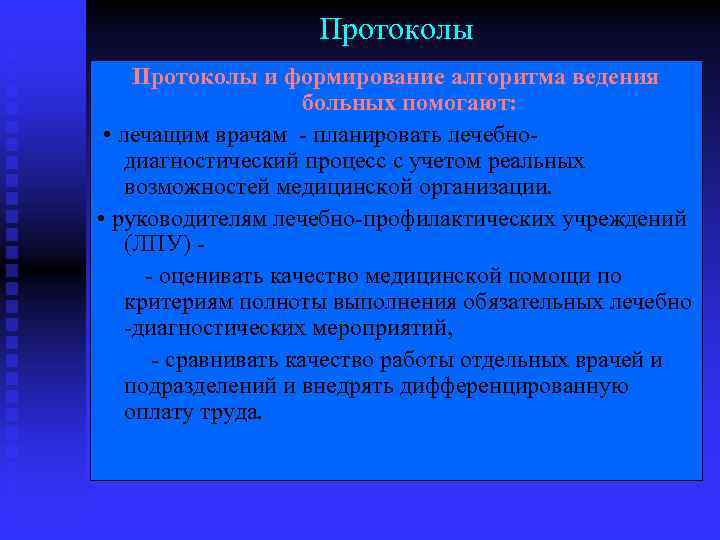 Протоколы

Протоколы и формирование алгоритма ведения больных помогают:

• лечащим врачам - планировать лечебно-диагностический процесс с учетом реальных возможностей медицинской организации.

• руководителям лечебно-профилактических учреждений (ЛПУ) -

- оценивать качество медицинской помощи по критериям полноты выполнения обязательных лечебно -диагностических мероприятий,

- сравнивать качество работы отдельных врачей и подразделений и внедрять дифференцированную оплату труда.